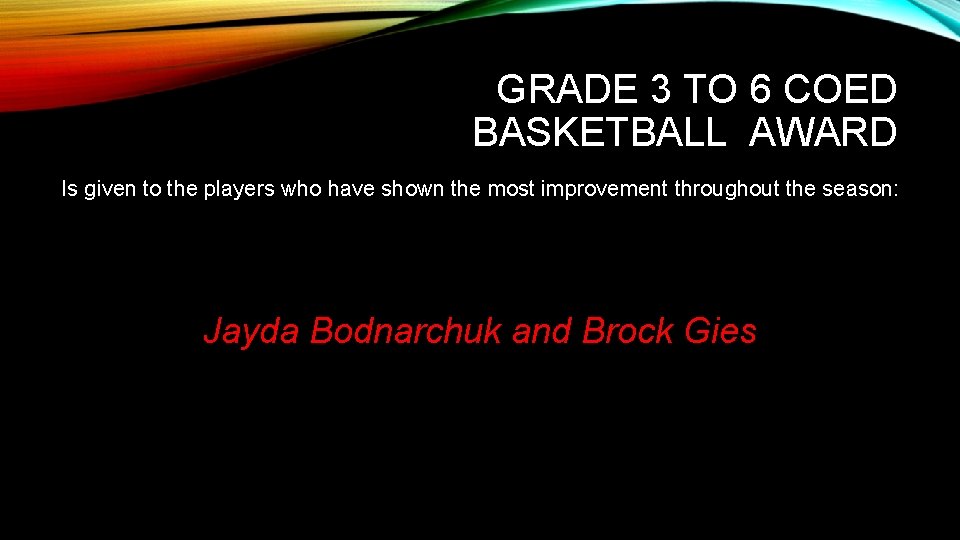 GRADE 3 TO 6 COED BASKETBALL AWARD

Is given to the players who have shown the most improvement throughout the season:

Jayda Bodnarchuk and Brock Gies